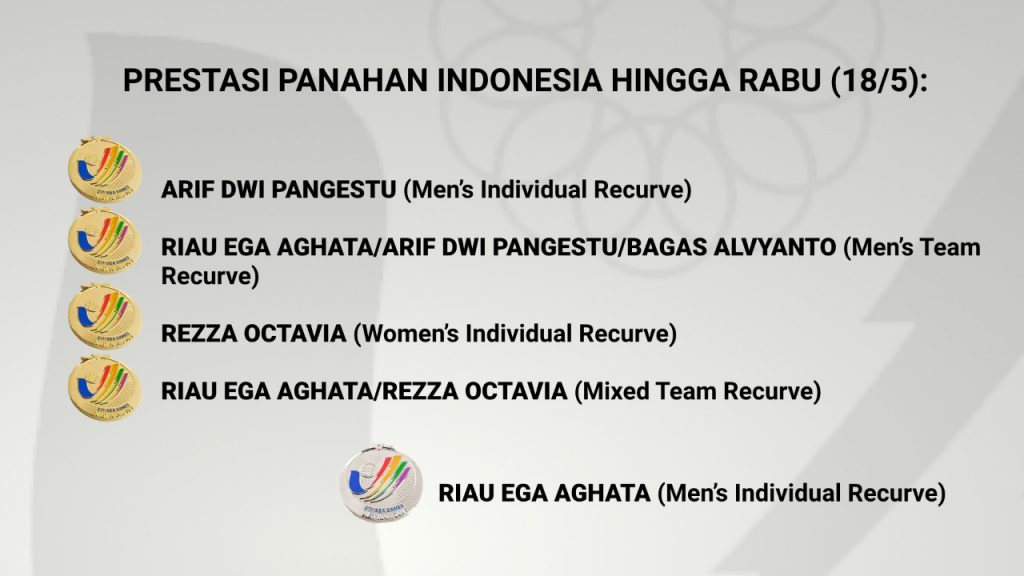 PRESTASI PANAHAN INDONESIA HINGGA RABU (18/5):

ARIF DWI PANGESTU (Men's Individual Recurve)

RIAU EGA AGHATA/ARIF DWI PANGESTU/BAGAS ALVYANTO (Men's Team Recurve)

REZZA OCTAVIA (Women's Individual Recurve)

RIAU EGA AGHATA/REZZA OCTAVIA (Mixed Team Recurve)

RIAU EGA AGHATA (Men's Individual Recurve)